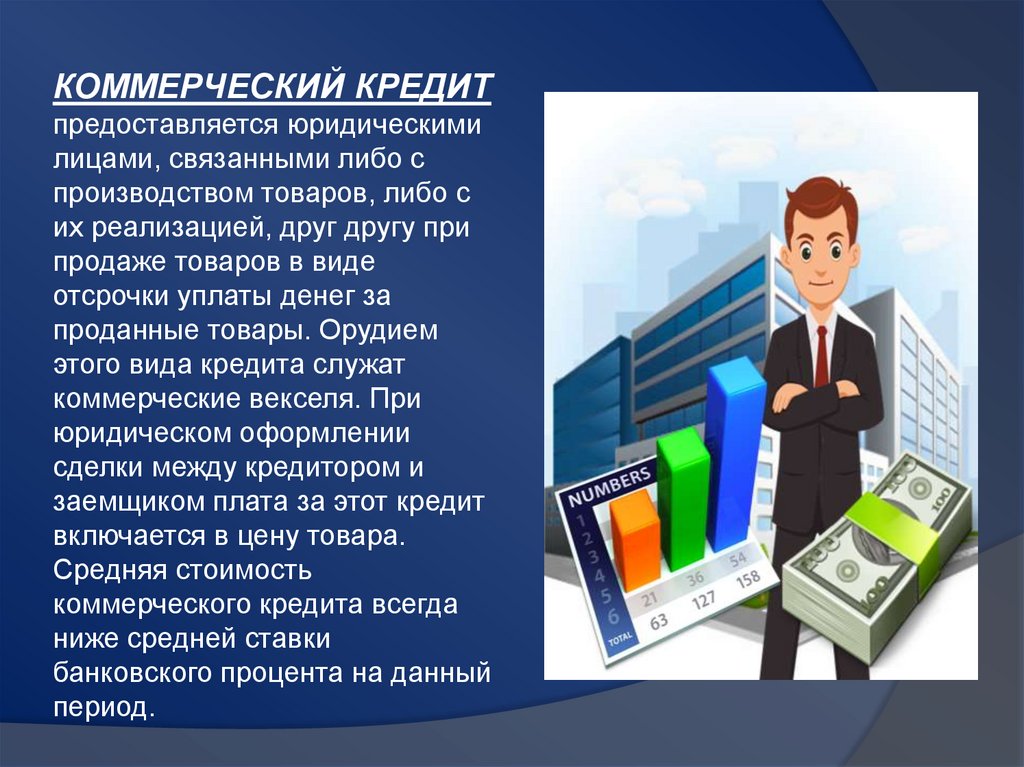 КОММЕРЧЕСКИЙ КРЕДИТ предоставляется юридическими лицами, связанными либо с производством товаров, либо с их реализацией, друг другу при продаже товаров в виде отсрочки уплаты денег за проданные товары. Орудием этого вида кредита служат коммерческие векселя. При юридическом оформлении сделки между кредитором и заемщиком плата за этот кредит включается в цену товара. Средняя стоимость коммерческого кредита всегда ниже средней ставки банковского процента на данный период.

NUMBERS
1
2
3
4
5
6
TOTAL
21 36 54
63 127 158